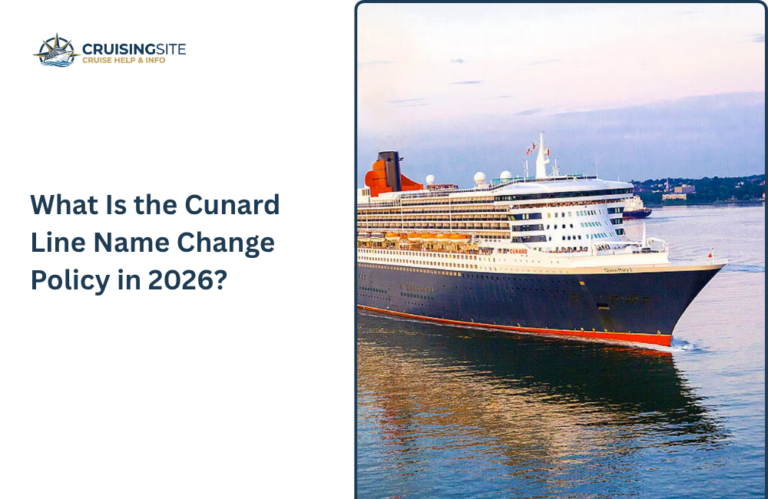 CRUISINGSITE
CRUISE HELP & INFO

What Is the Cunard Line Name Change Policy in 2026?

Queen Mary 2